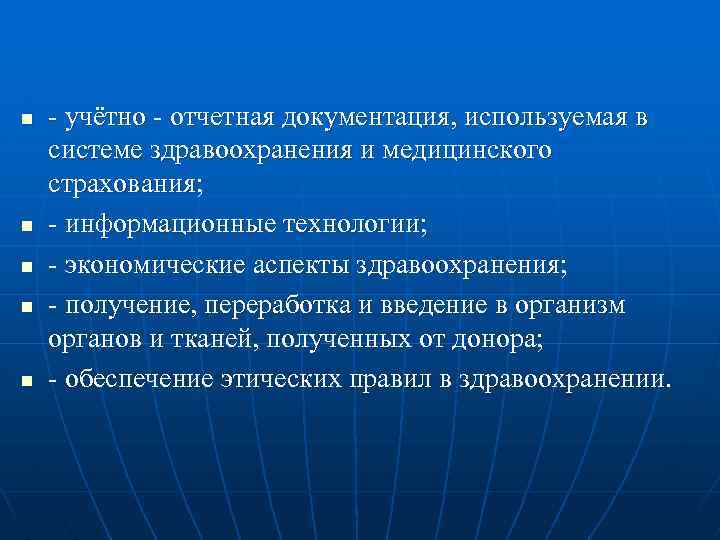 - учётно - отчетная документация, используемая в системе здравоохранения и медицинского страхования;
- информационные технологии;
- экономические аспекты здравоохранения;
- получение, переработка и введение в организм органов и тканей, полученных от донора;
- обеспечение этических правил в здравоохранении.